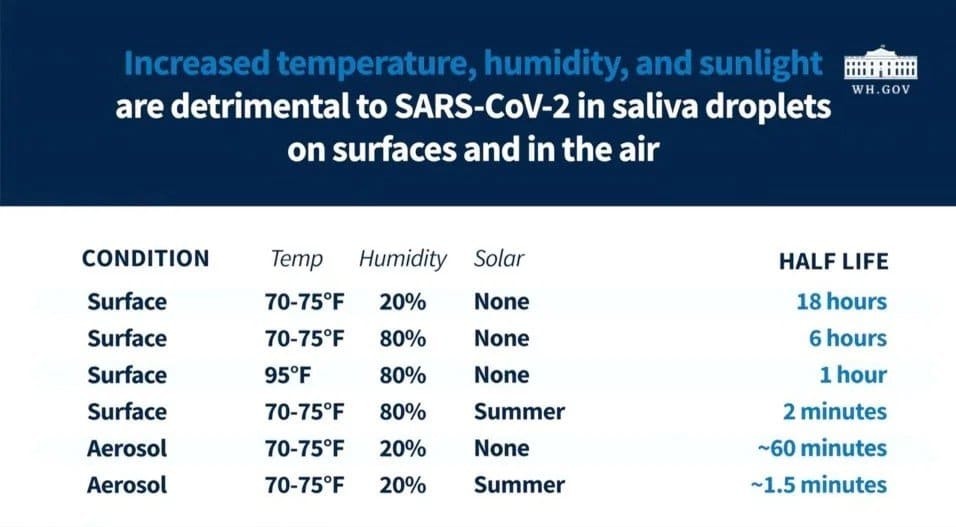 Increased temperature, humidity, and sunlight are detrimental to SARS-CoV-2 in saliva droplets on surfaces and in the air

WH.GOV

| CONDITION | Temp | Humidity | Solar | HALF LIFE |
|---|---|---|---|---|
| Surface | 70-75°F | 20% | None | 18 hours |
| Surface | 70-75°F | 80% | None | 6 hours |
| Surface | 95°F | 80% | None | 1 hour |
| Surface | 70-75°F | 80% | Summer | 2 minutes |
| Aerosol | 70-75°F | 20% | None | ~60 minutes |
| Aerosol | 70-75°F | 20% | Summer | ~1.5 minutes |